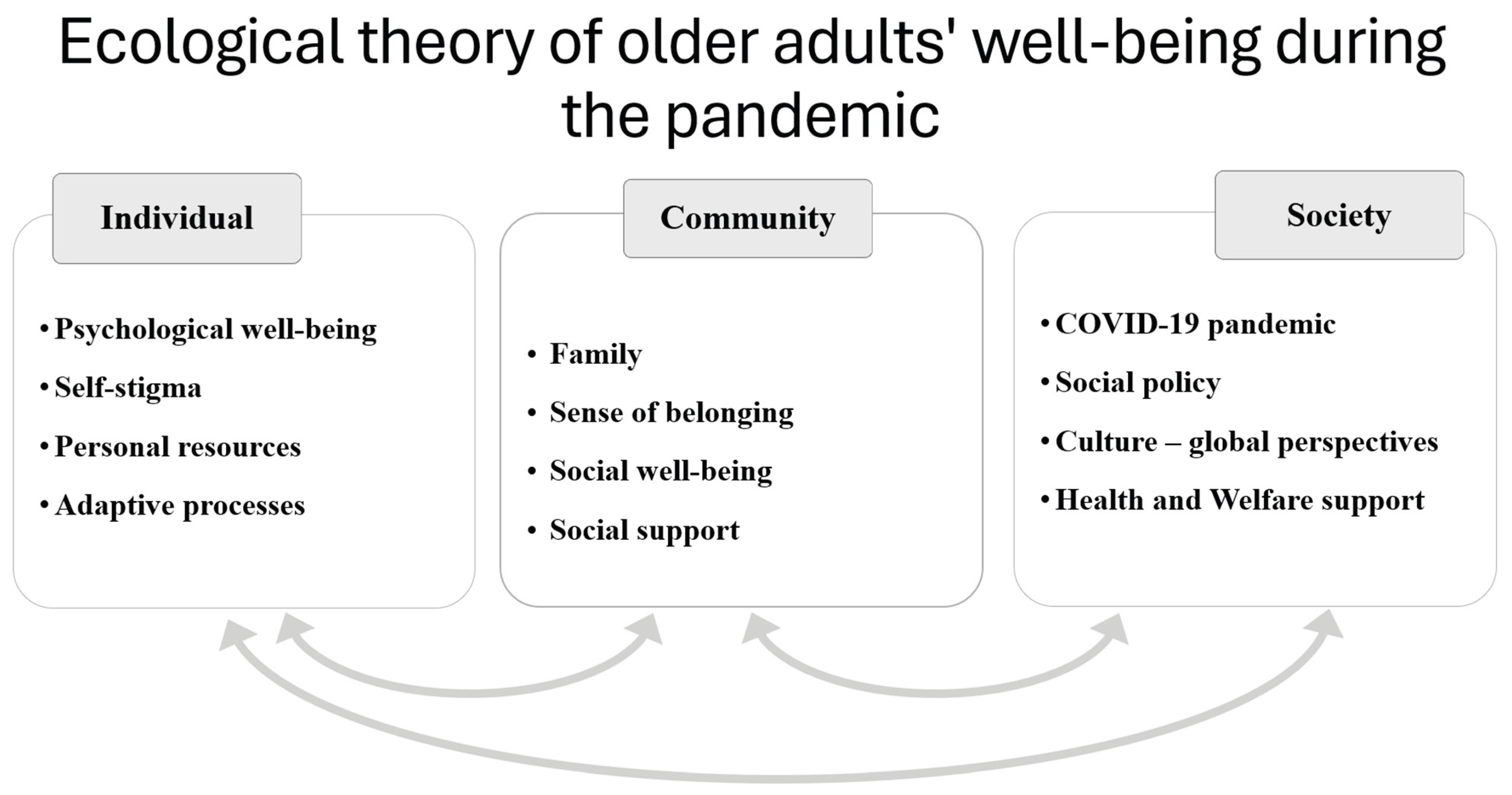 Ecological theory of older adults' well-being during the pandemic

Individual

• Psychological well-being
• Self-stigma
• Personal resources
• Adaptive processes

Community

• Family
• Sense of belonging
• Social well-being
• Social support

Society

• COVID-19 pandemic
• Social policy
• Culture – global perspectives
• Health and Welfare support